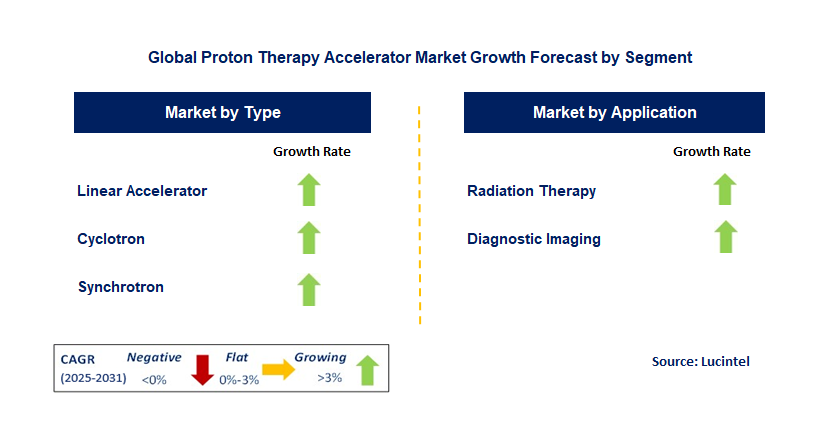 Global Proton Therapy Accelerator Market Growth Forecast by Segment

Market by Type

Growth Rate

Linear Accelerator

Cyclotron

Synchrotron

Market by Application

Growth Rate

Radiation Therapy

Diagnostic Imaging

CAGR (2025-2031) Negative <0% Flat 0%-3% Growing >3%

Source: Lucintel